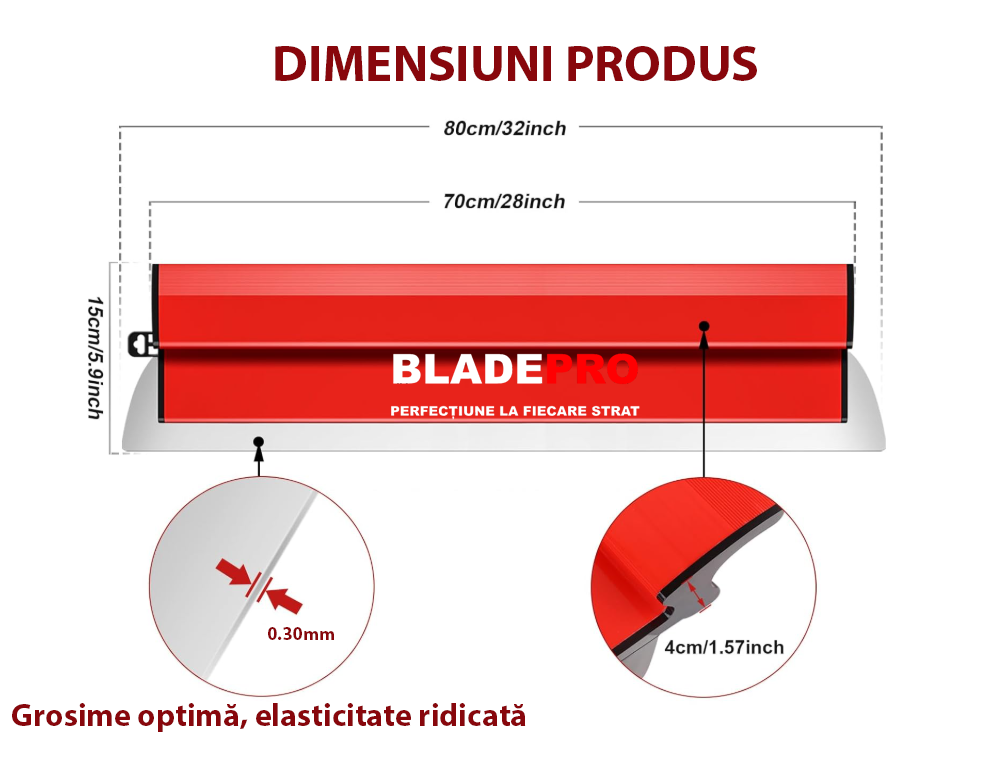 DIMENSIUNI PRODUS

80cm/32inch

70cm/28inch

15cm/5.9inch

BLADEPRO

PERFECȚIUNE LA FIECARE STRAT

0.30mm

4cm/1.57inch

Grosime optimă, elasticitate ridicată